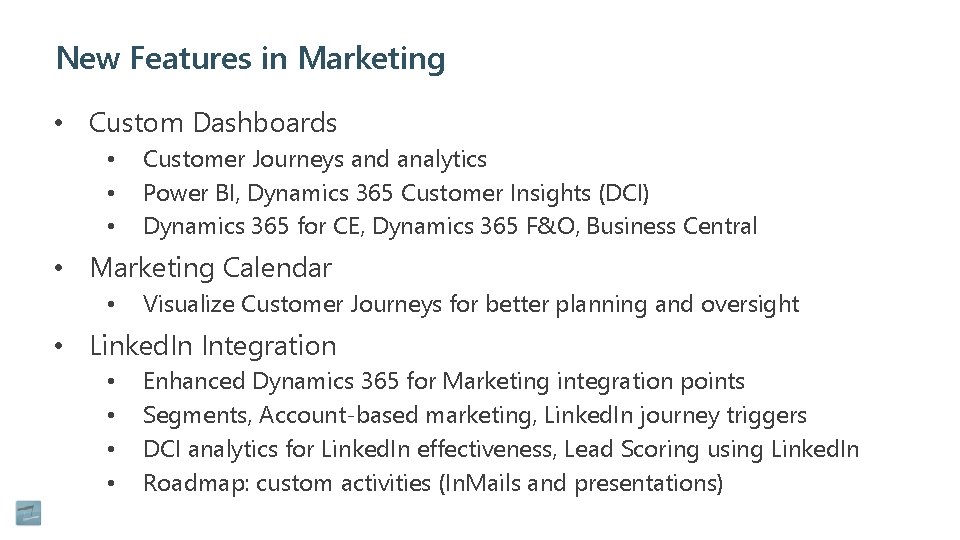 New Features in Marketing

• Custom Dashboards
  • Customer Journeys and analytics
  • Power BI, Dynamics 365 Customer Insights (DCI)
  • Dynamics 365 for CE, Dynamics 365 F&O, Business Central

• Marketing Calendar
  • Visualize Customer Journeys for better planning and oversight

• LinkedIn Integration
  • Enhanced Dynamics 365 for Marketing integration points
  • Segments, Account-based marketing, LinkedIn journey triggers
  • DCI analytics for LinkedIn effectiveness, Lead Scoring using LinkedIn
  • Roadmap: custom activities (InMails and presentations)